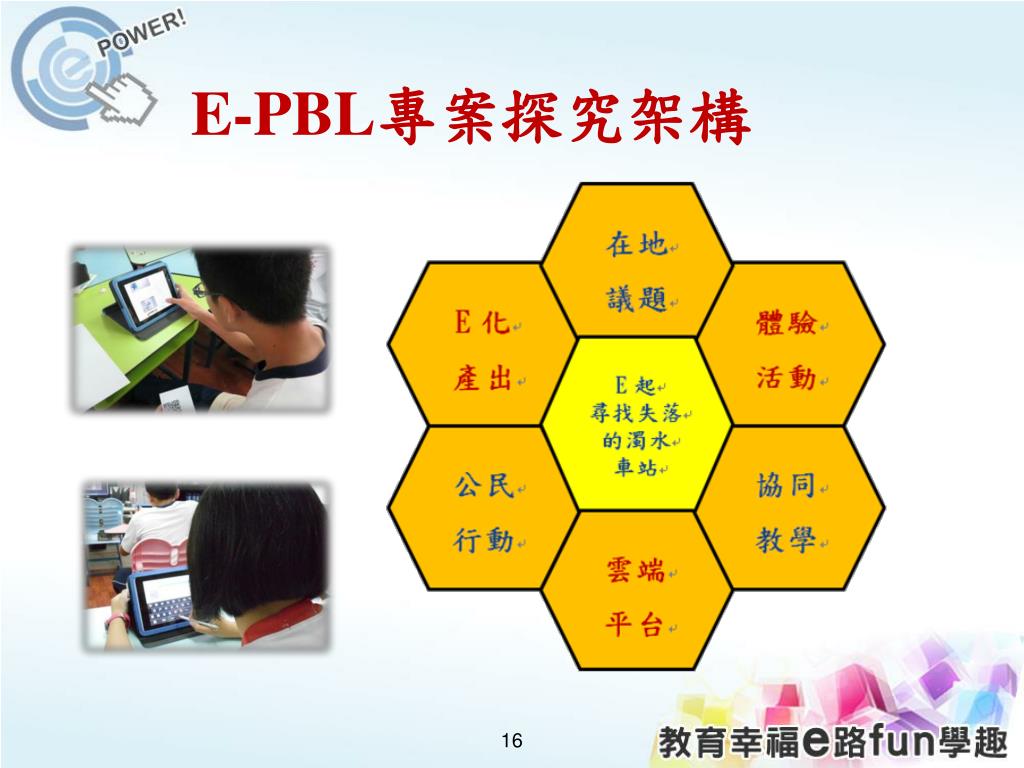 POWER!

E-PBL專案探究架構

在地
議題

E 化
產出

體驗
活動

E 起
尋找失落
的濁水
車站

公民
行動

協同
教學

雲端
平台

16

教育幸福e路fun學趣